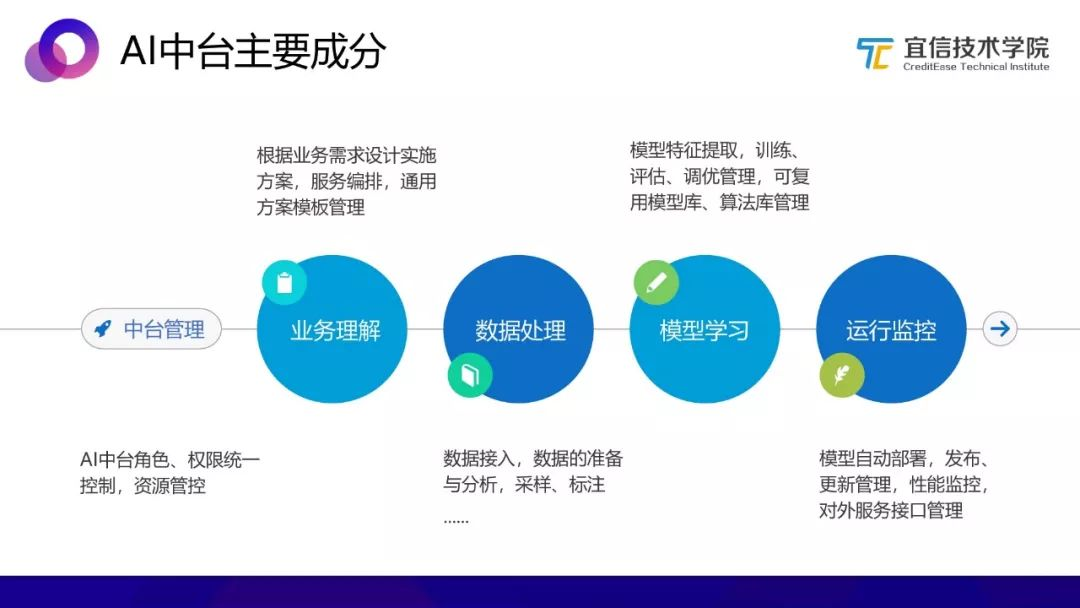 AI中台主要成分

宜信技术学院
CreditEase Technical Institute

根据业务需求设计实施方案，服务编排，通用方案模板管理

模型特征提取，训练、评估、调优管理，可复用模型库、算法库管理

中台管理

业务理解

数据处理

模型学习

运行监控

AI中台角色、权限统一控制，资源管控

数据接入，数据的准备与分析，采样、标注
……

模型自动部署，发布、更新管理，性能监控，对外服务接口管理